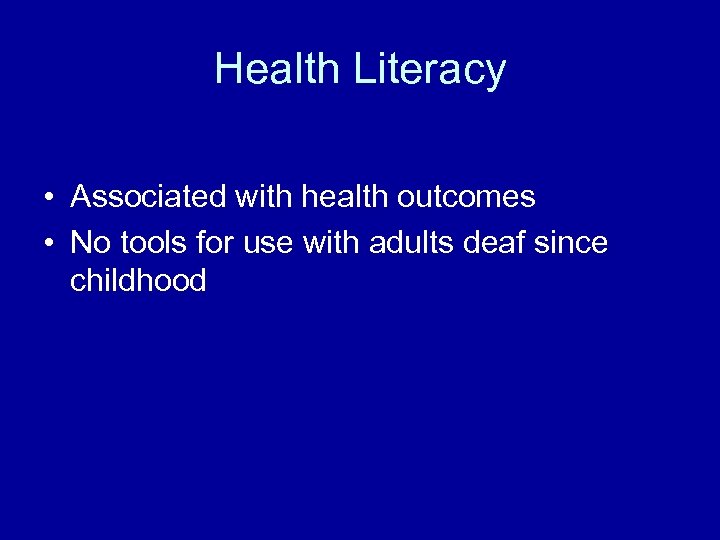 Health Literacy

• Associated with health outcomes
• No tools for use with adults deaf since childhood